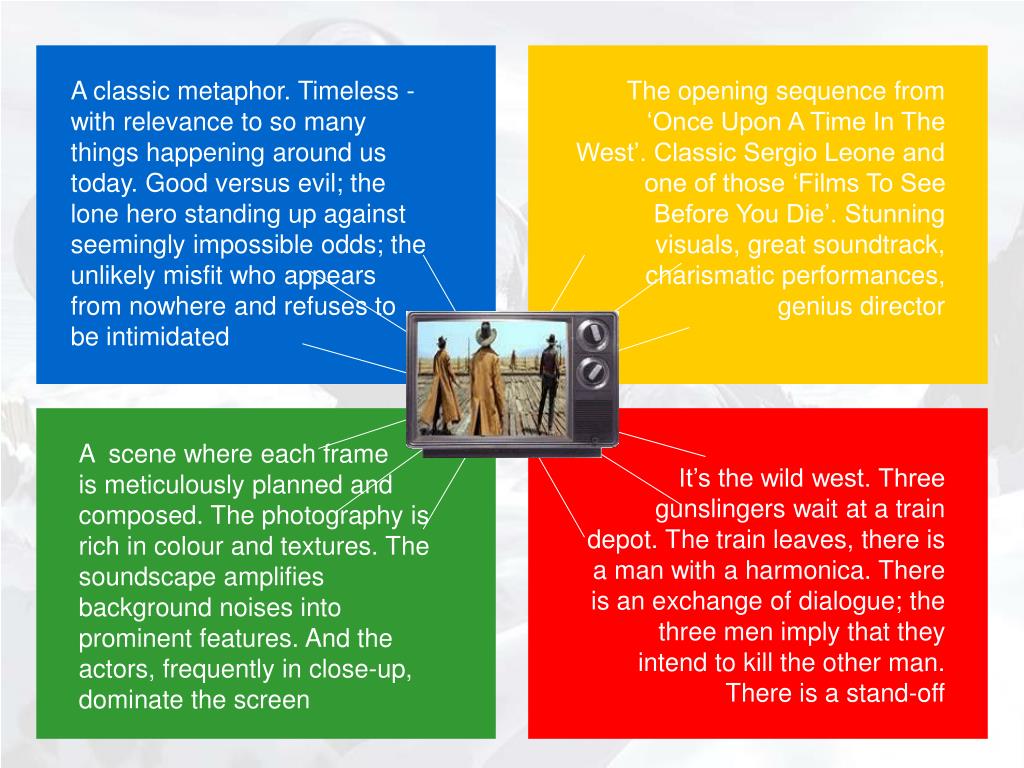 A classic metaphor. Timeless - with relevance to so many things happening around us today. Good versus evil; the lone hero standing up against seemingly impossible odds; the unlikely misfit who appears from nowhere and refuses to be intimidated

The opening sequence from ‘Once Upon A Time In The West’. Classic Sergio Leone and one of those ‘Films To See Before You Die’. Stunning visuals, great soundtrack, charismatic performances, genius director

A scene where each frame is meticulously planned and composed. The photography is rich in colour and textures. The soundscape amplifies background noises into prominent features. And the actors, frequently in close-up, dominate the screen

It’s the wild west. Three gunslingers wait at a train depot. The train leaves, there is a man with a harmonica. There is an exchange of dialogue; the three men imply that they intend to kill the other man. There is a stand-off